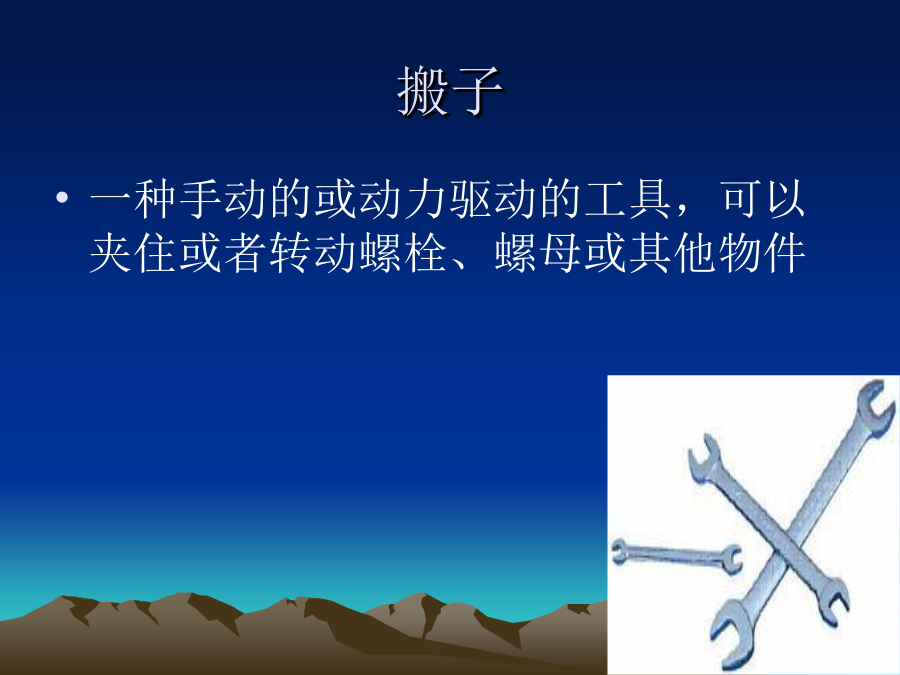 搬子

• 一种手动的或动力驱动的工具，可以夹住或者转动螺栓、螺母或其他物件